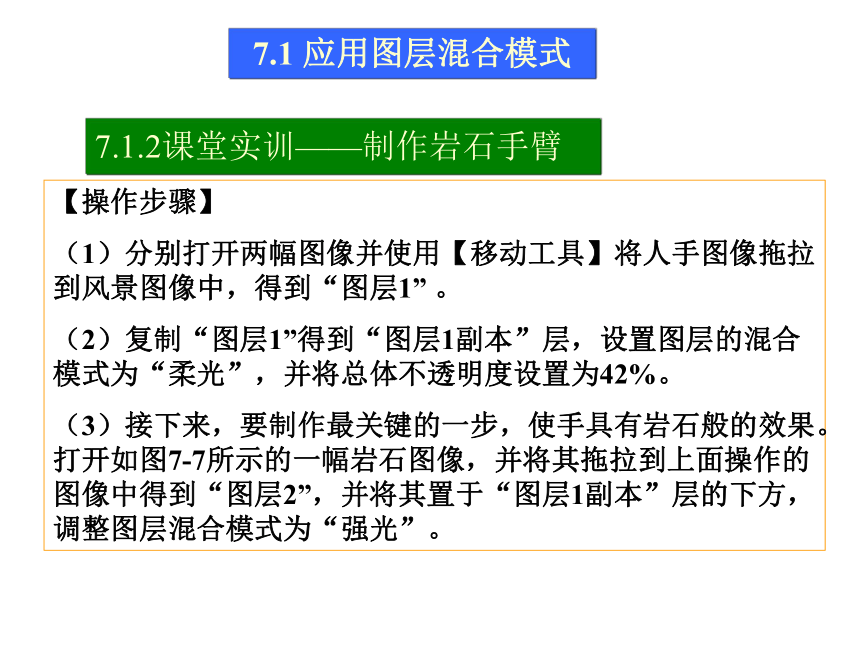 7.1 应用图层混合模式

7.1.2课堂实训——制作岩石手臂

【操作步骤】

（1）分别打开两幅图像并使用【移动工具】将人手图像拖拉到风景图像中，得到“图层1”。

（2）复制“图层1”得到“图层1副本”层，设置图层的混合模式为“柔光”，并将总体不透明度设置为42%。

（3）接下来，要制作最关键的一步，使手具有岩石般的效果。打开如图7-7所示的一幅岩石图像，并将其拖拉到上面操作的图像中得到“图层2”，并将其置于“图层1副本”层的下方，调整图层混合模式为“强光”。